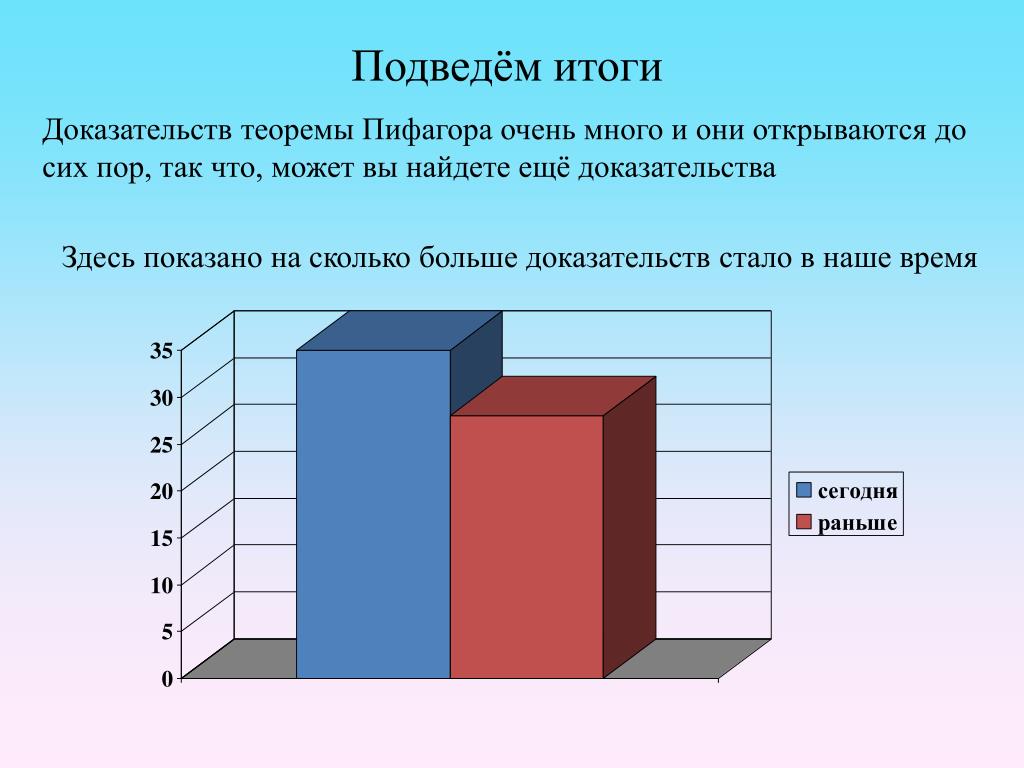 Подведём итоги

Доказательств теоремы Пифагора очень много и они открываются до сих пор, так что, может вы найдете ещё доказательства

Здесь показано на сколько больше доказательств стало в наше время

35
30
25
20
15
10
5
0

сегодня
раньше